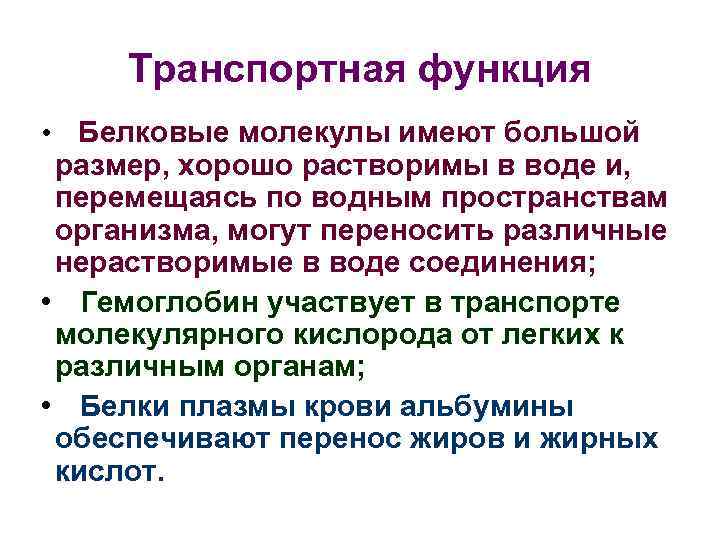 Транспортная функция

• Белковые молекулы имеют большой размер, хорошо растворимы в воде и, перемещаясь по водным пространствам организма, могут переносить различные нерастворимые в воде соединения;

• Гемоглобин участвует в транспорте молекулярного кислорода от легких к различным органам;

• Белки плазмы крови альбумины обеспечивают перенос жиров и жирных кислот.